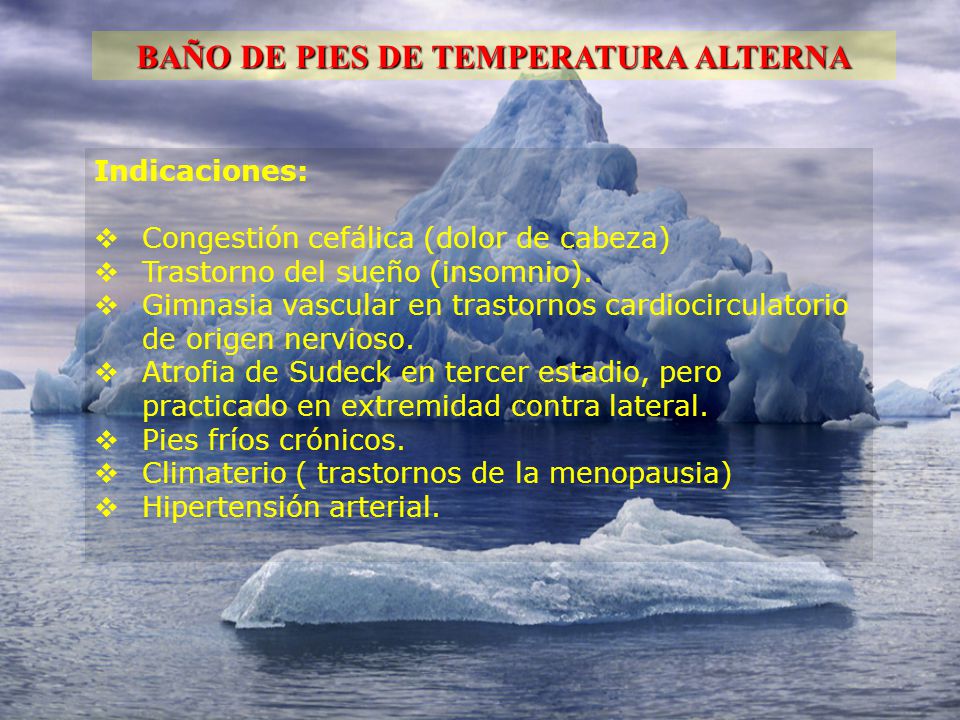 BAÑO DE PIES DE TEMPERATURA ALTERNA

Indicaciones:

❖ Congestión cefálica (dolor de cabeza)
❖ Trastorno del sueño (insomnio).
❖ Gimnasia vascular en trastornos cardiocirculatorio de origen nervioso.
❖ Atrofia de Sudeck en tercer estadio, pero practicado en extremidad contra lateral.
❖ Pies fríos crónicos.
❖ Climaterio ( trastornos de la menopausia)
❖ Hipertensión arterial.